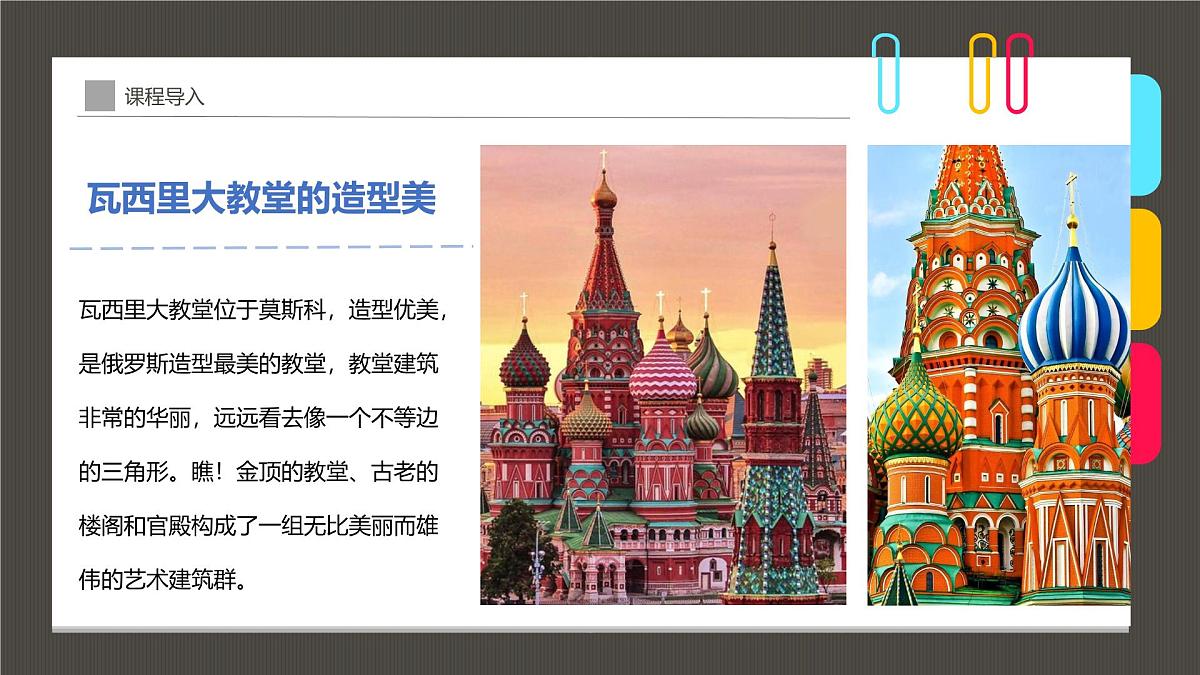 课程导入

瓦西里大教堂的造型美

瓦西里大教堂位于莫斯科，造型优美，是俄罗斯造型最美的教堂，教堂建筑非常的华丽，远远看去像一个不等边的三角形。瞧！金顶的教堂、古老的楼阁和官殿构成了一组无比美丽而雄伟的艺术建筑群。